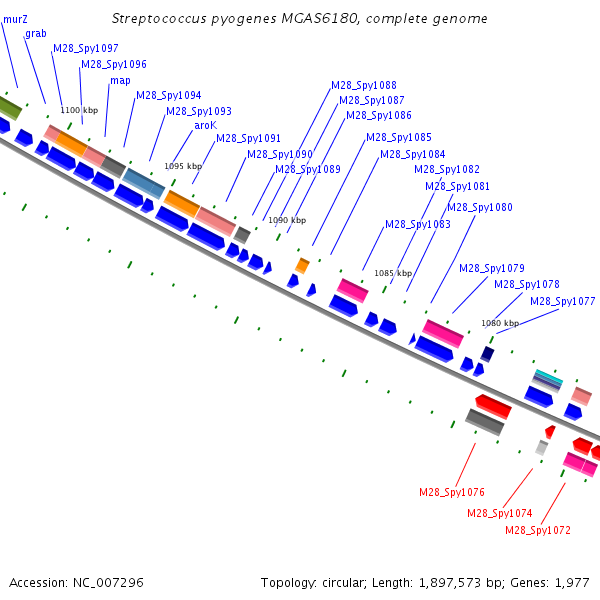 Streptococcus pyogenes MGAS6180, complete genome

murZ
grab
M28_Spy1097
M28_Spy1096
map
M28_Spy1094
M28_Spy1093
aroK
M28_Spy1091
M28_Spy1090
M28_Spy1089
M28_Spy1088
M28_Spy1087
M28_Spy1086
M28_Spy1085
M28_Spy1084
M28_Spy1082
M28_Spy1081
M28_Spy1080
M28_Spy1083
M28_Spy1079
M28_Spy1078
M28_Spy1077

1100 kbp
1095 kbp
1090 kbp
1085 kbp
1080 kbp

M28_Spy1076
M28_Spy1074
M28_Spy1072

Accession: NC_007296

Topology: circular; Length: 1,897,573 bp; Genes: 1,977